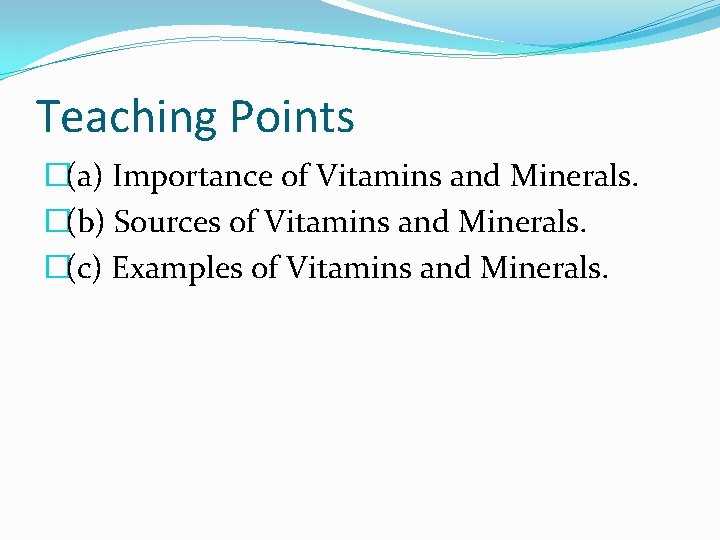 Teaching Points

(a) Importance of Vitamins and Minerals.

(b) Sources of Vitamins and Minerals.

(c) Examples of Vitamins and Minerals.